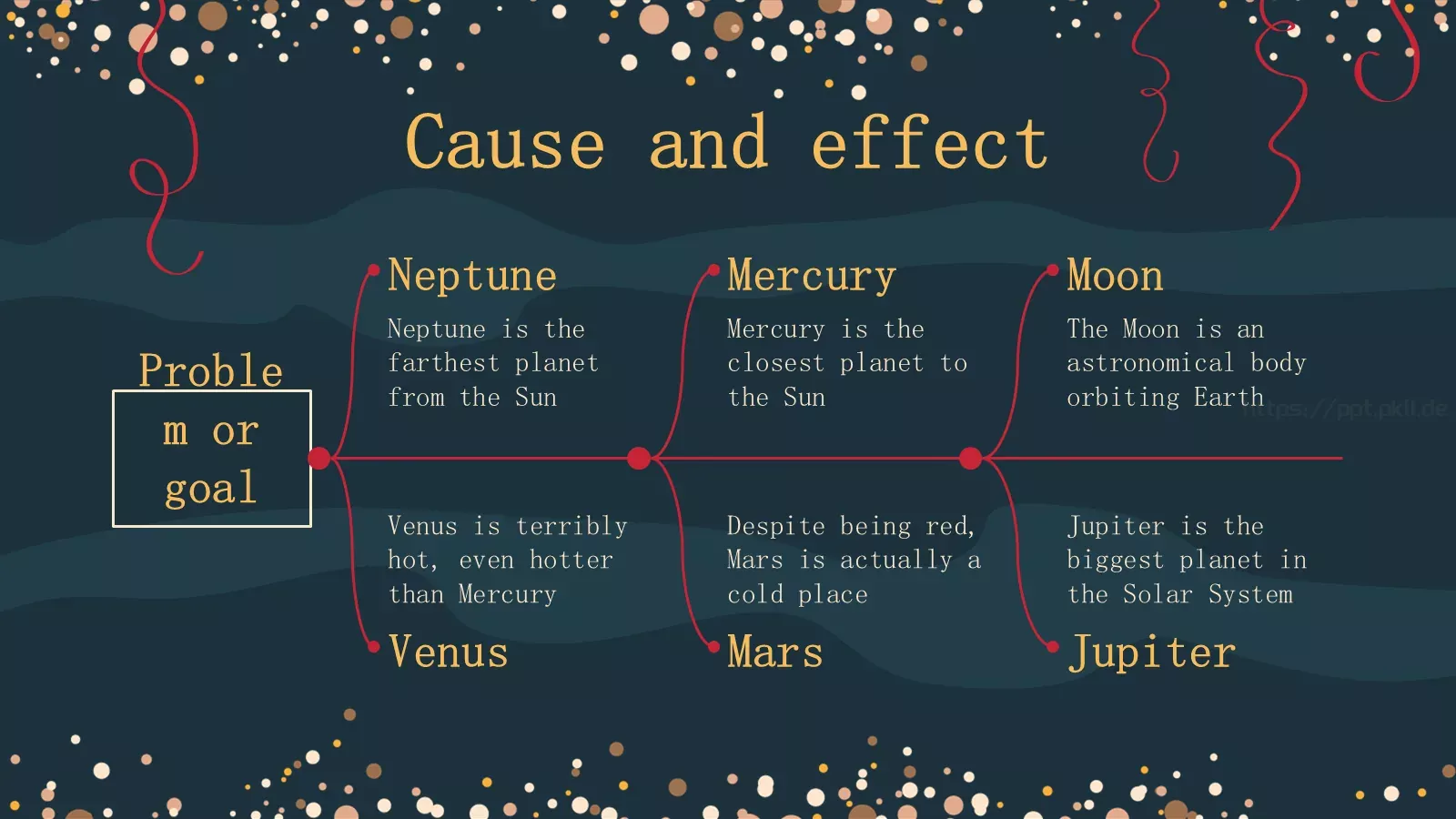 Cause and effect

Proble
m or
goal

Neptune
Neptune is the farthest planet from the Sun

Mercury
Mercury is the closest planet to the Sun

Moon
The Moon is an astronomical body orbiting Earth

https://ppt.pkll.de

Venus is terribly hot, even hotter than Mercury
Venus

Despite being red, Mars is actually a cold place
Mars

Jupiter is the biggest planet in the Solar System
Jupiter